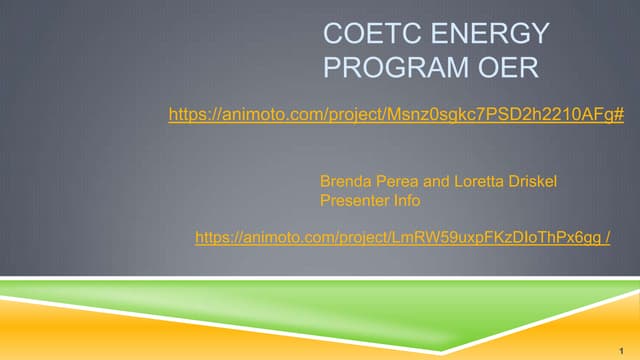 COETC ENERGY PROGRAM OER

https://animoto.com/project/Msnz0sgkc7PSD2h2210AFg#

Brenda Perea and Loretta Driskel
Presenter Info

https://animoto.com/project/LmRW59uxpFKzDIoThPx6gg /

1